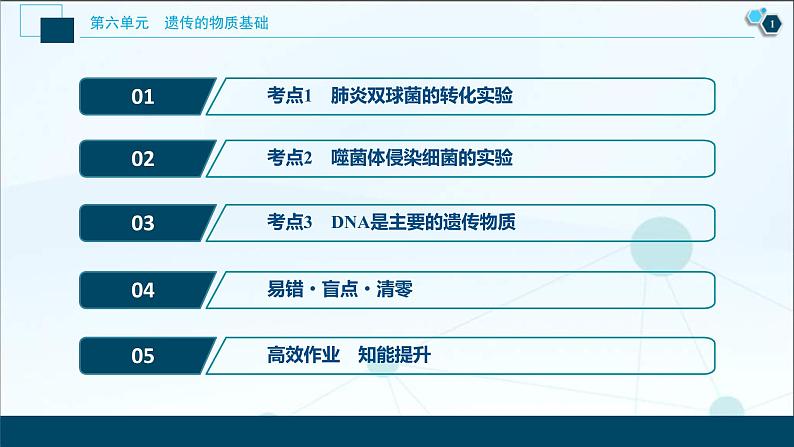 第六单元　遗传的物质基础

1

01　考点1　肺炎双球菌的转化实验

02　考点2　噬菌体侵染细菌的实验

03　考点3　DNA是主要的遗传物质

04　易错·盲点·清零

05　高效作业　知能提升